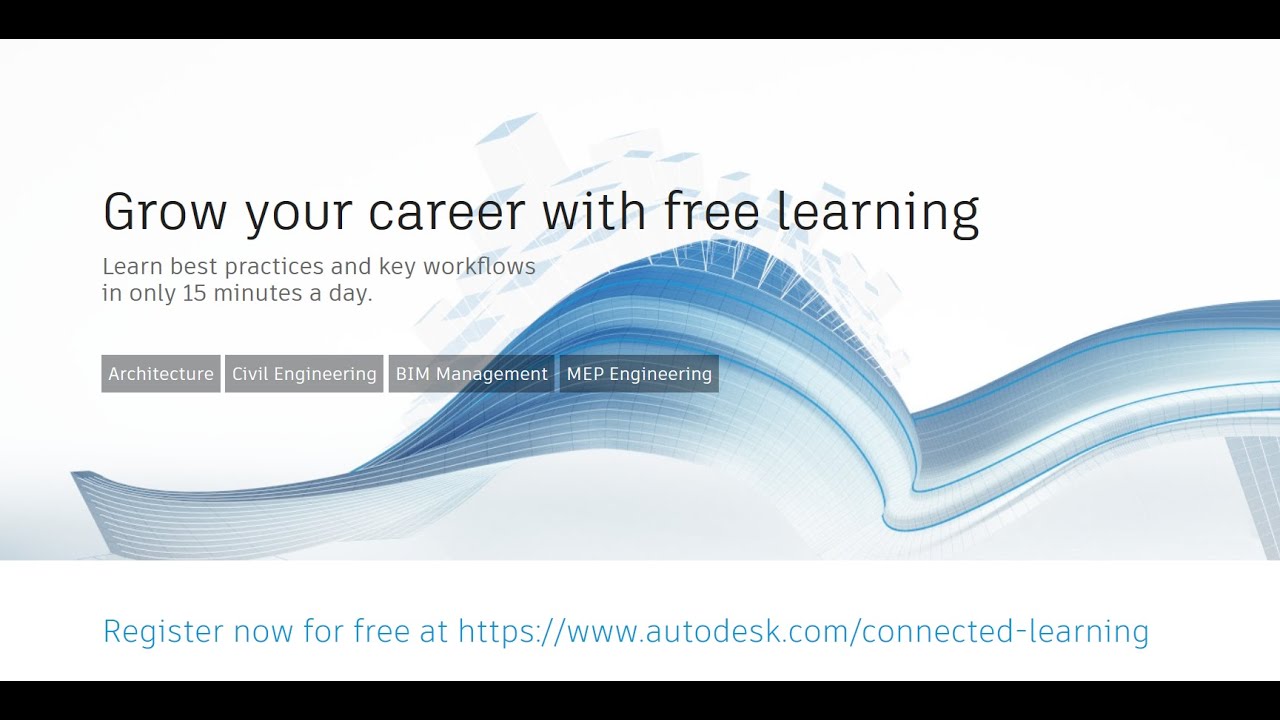 Grow your career with free learning

Learn best practices and key workflows in only 15 minutes a day.

Architecture Civil Engineering BIM Management MEP Engineering

Register now for free at https://www.autodesk.com/connected-learning